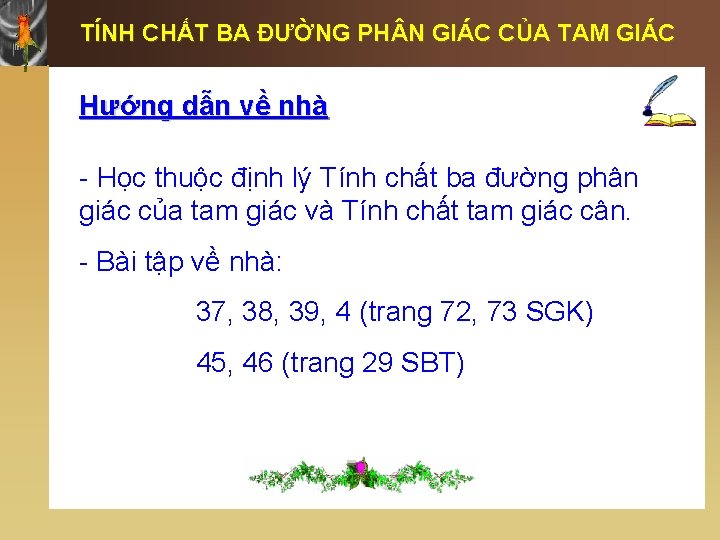 TÍNH CHẤT BA ĐƯỜNG PHÂN GIÁC CỦA TAM GIÁC

Hướng dẫn về nhà

- Học thuộc định lý Tính chất ba đường phân giác của tam giác và Tính chất tam giác cân.

- Bài tập về nhà:

37, 38, 39, 4 (trang 72, 73 SGK)

45, 46 (trang 29 SBT)